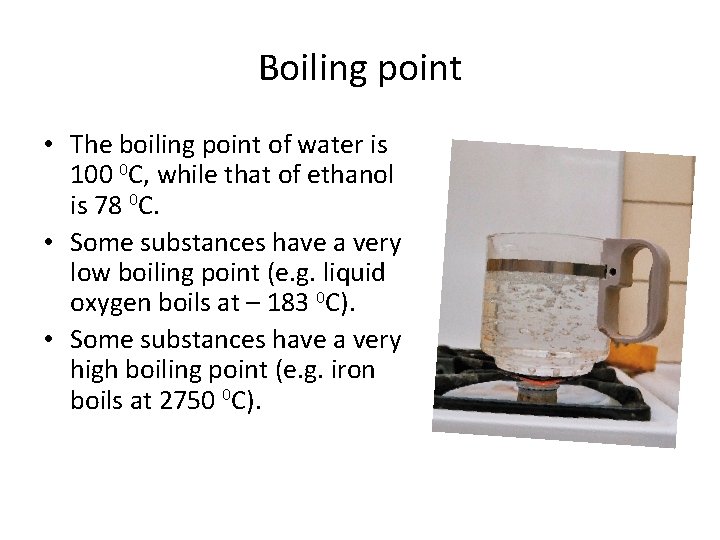 Boiling point

• The boiling point of water is 100 $^0$C, while that of ethanol is 78 $^0$C.
• Some substances have a very low boiling point (e.g. liquid oxygen boils at – 183 $^0$C).
• Some substances have a very high boiling point (e.g. iron boils at 2750 $^0$C).